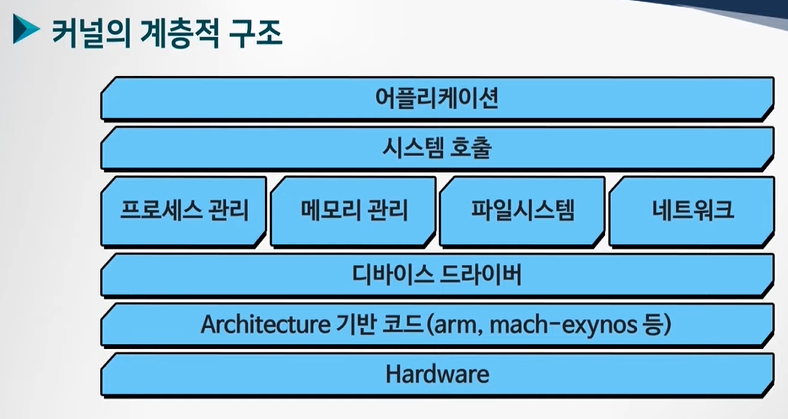 커널의 계층적 구조

어플리케이션

시스템 호출

프로세스 관리

메모리 관리

파일시스템

네트워크

디바이스 드라이버

Architecture 기반 코드(arm, mach-exynos 등)

Hardware